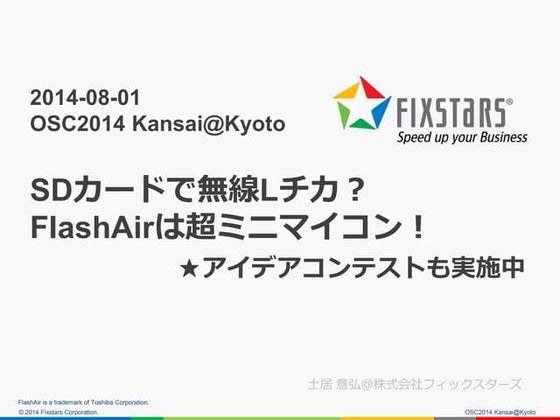 2014-08-01
OSC2014 Kansai@Kyoto

FIXSTARS®
Speed up your Business

SDカードで無線Lチカ？
FlashAirは超ミニマイコン！

★アイデアコンテストも実施中

土居 意弘@株式会社フィックスターズ

FlashAir is a trademark of Toshiba Corporation.
© 2014 Fixstars Corporation.

OSC2014 Kansai@Kyoto